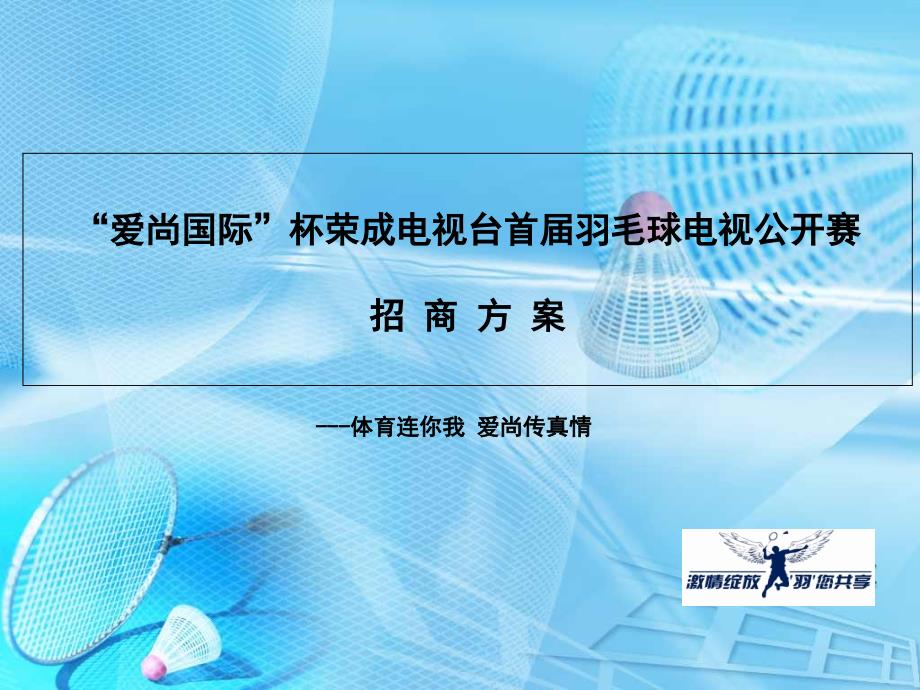 “爱尚国际”杯荣成电视台首届羽毛球电视公开赛

招 商 方 案

—-体育连你我 爱尚传真情

激情绽放 ‘羽’您共享